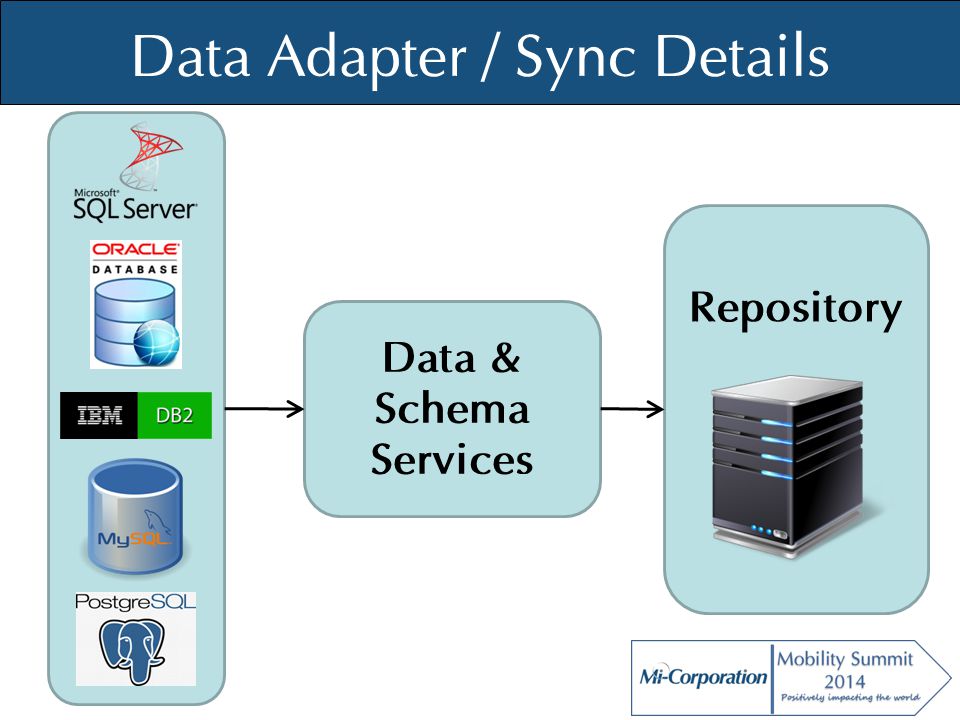 Data Adapter / Sync Details

Microsoft SQL Server

ORACLE DATABASE

IBM DB2

MySQL

PostgreSQL

Data & Schema Services

Repository

Mi-Corporation

Mobility Summit 2014

Positively impacting the world